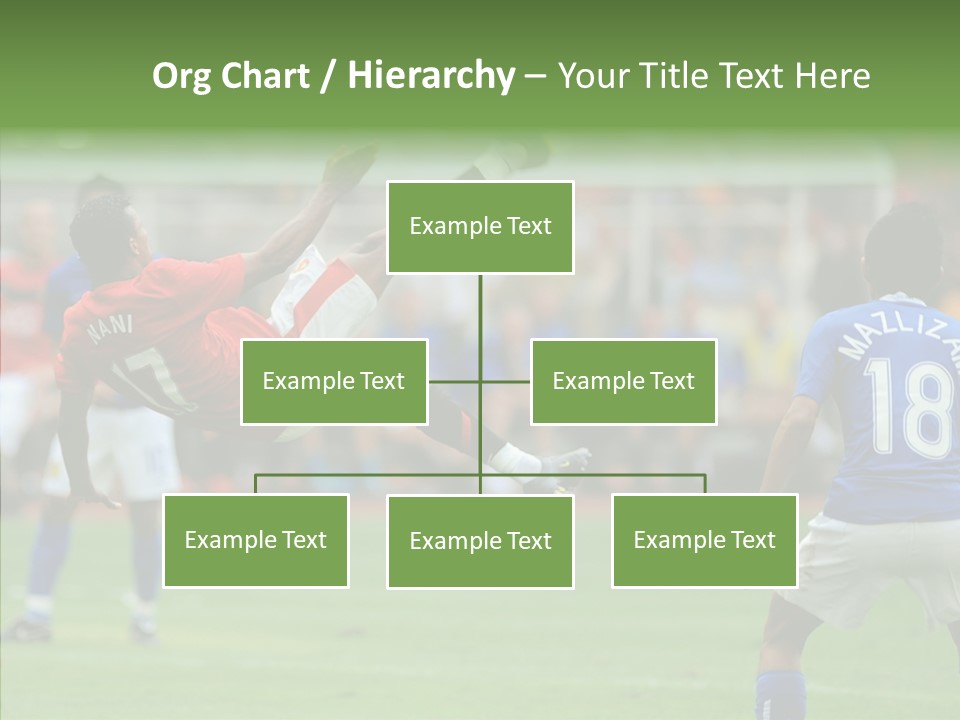 Org Chart / Hierarchy – Your Title Text Here

Example Text

Example Text

Example Text

Example Text

Example Text

Example Text

NANI 17

MAZLIZA 18